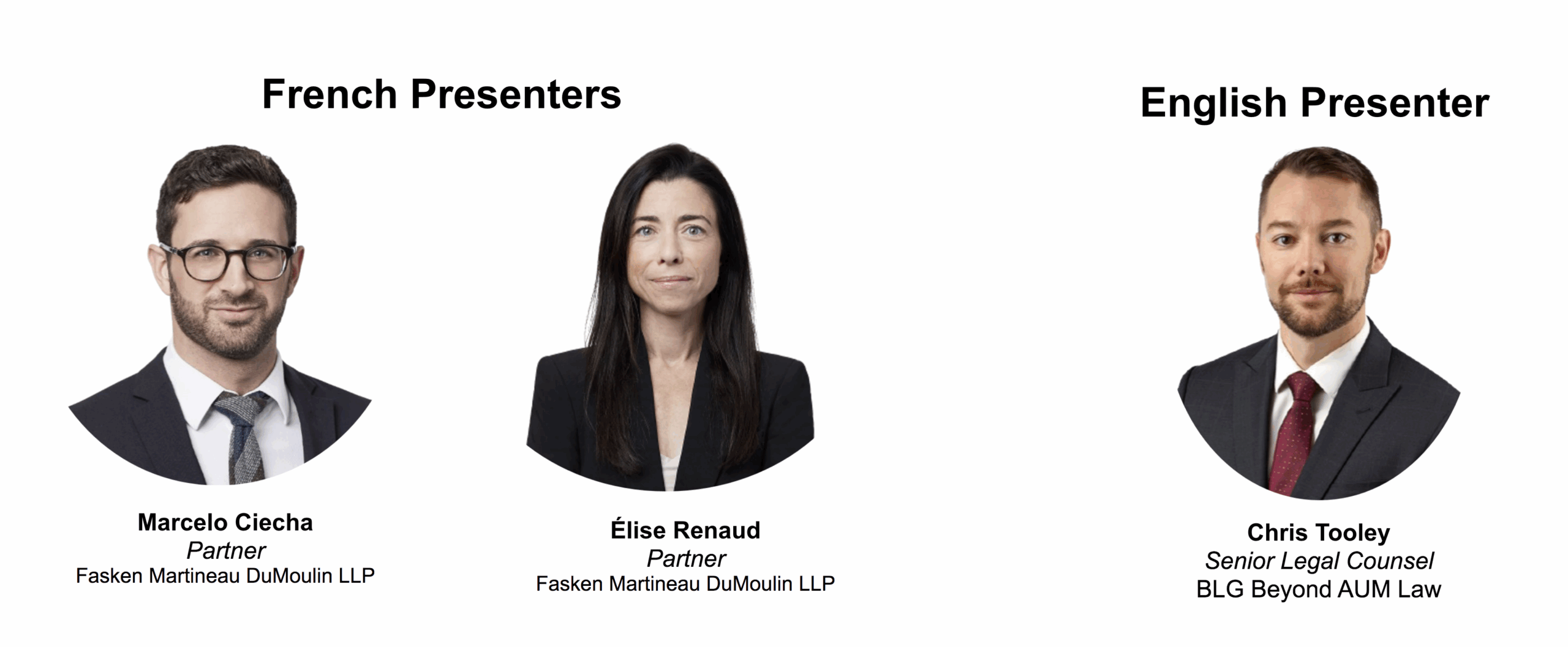 French Presenters

Marcelo Ciecha
Partner
Fasken Martineau DuMoulin LLP

Élise Renaud
Partner
Fasken Martineau DuMoulin LLP

English Presenter

Chris Tooley
Senior Legal Counsel
BLG Beyond AUM Law